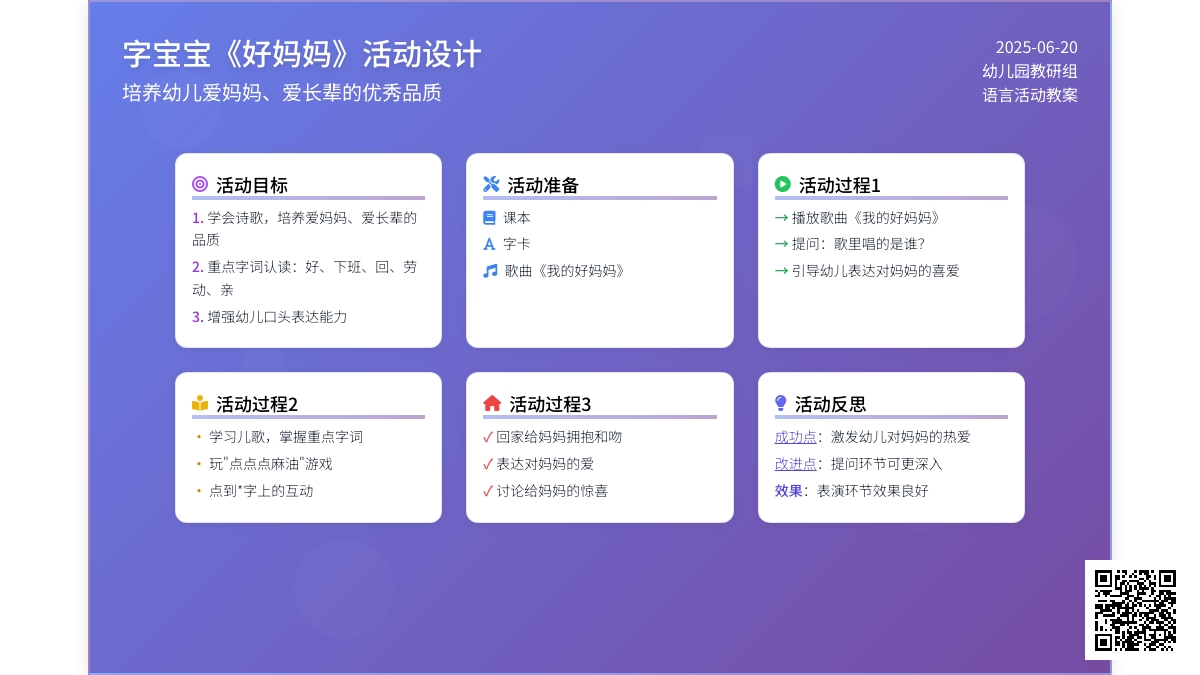 字宝宝《好妈妈》活动设计
培养幼儿爱妈妈、爱长辈的优秀品质

2025-06-20
幼儿园教研组
语言活动教案

活动目标
1. 学会诗歌，培养爱妈妈、爱长辈的品质
2. 重点字词认读：好、下班、回、劳动、亲
3. 增强幼儿口头表达能力

活动准备
课本
字卡
歌曲《我的好妈妈》

活动过程1
→ 播放歌曲《我的好妈妈》
→ 提问：歌里唱的是谁？
→ 引导幼儿表达对妈妈的喜爱

活动过程2
• 学习儿歌，掌握重点字词
• 玩"点点点麻油"游戏
• 点到*字上的互动

活动过程3
✓ 回家给妈妈拥抱和吻
✓ 表达对妈妈的爱
✓ 讨论给妈妈的惊喜

活动反思
成功点：激发幼儿对妈妈的热爱
改进点：提问环节可更深入
效果：表演环节效果良好